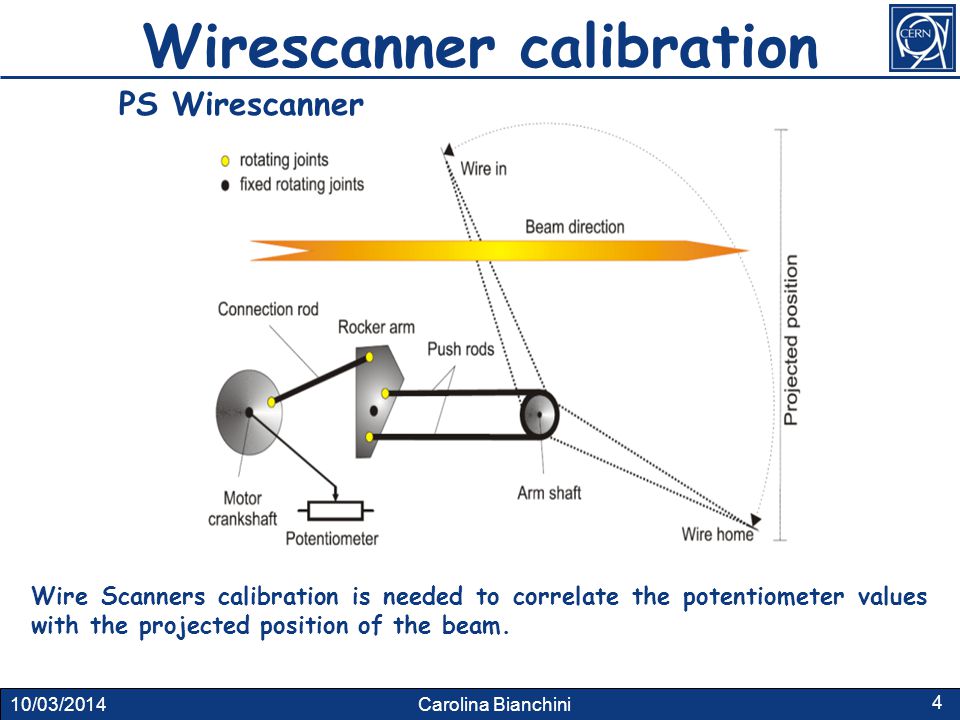 Wirescanner calibration

CERN

PS Wirescanner

rotating joints
fixed rotating joints

Wire in

Beam direction

Projected position

Connection rod

Rocker arm

Push rods

Motor crankshaft

Potentiometer

Arm shaft

Wire home

Wire Scanners calibration is needed to correlate the potentiometer values with the projected position of the beam.

10/03/2014 Carolina Bianchini 4